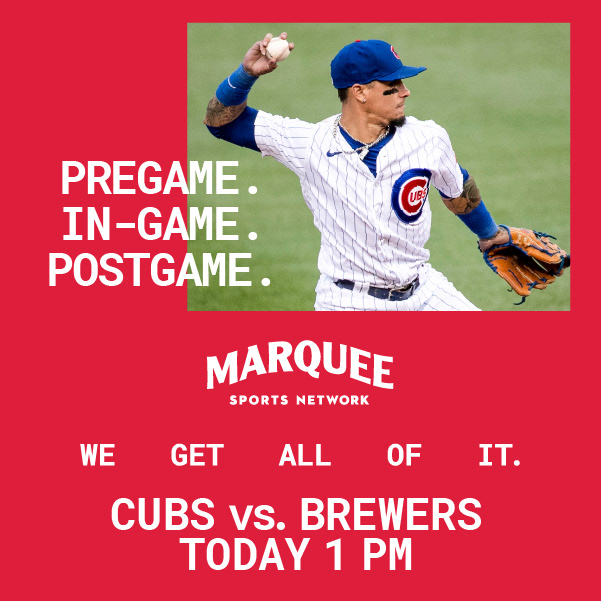 PREGAME.
IN-GAME.
POSTGAME.

CUBS

MARQUEE
SPORTS NETWORK

WE GET ALL OF IT.

CUBS vs. BREWERS
TODAY 1 PM